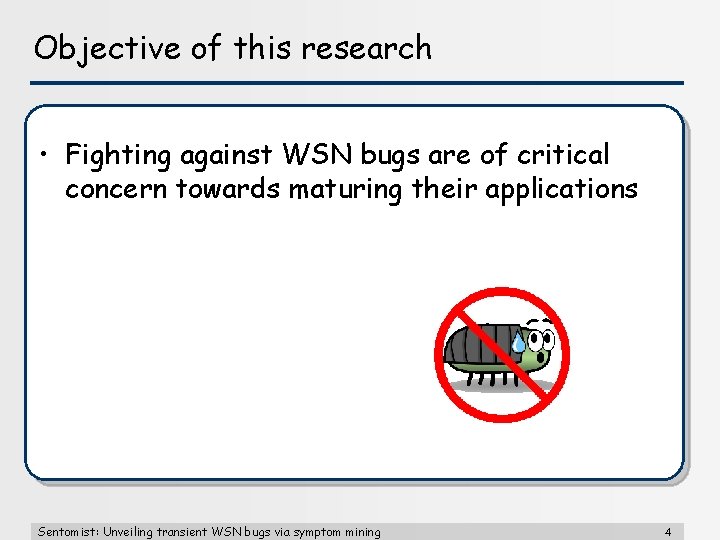 Objective of this research

• Fighting against WSN bugs are of critical concern towards maturing their applications

Sentomist: Unveiling transient WSN bugs via symptom mining

4